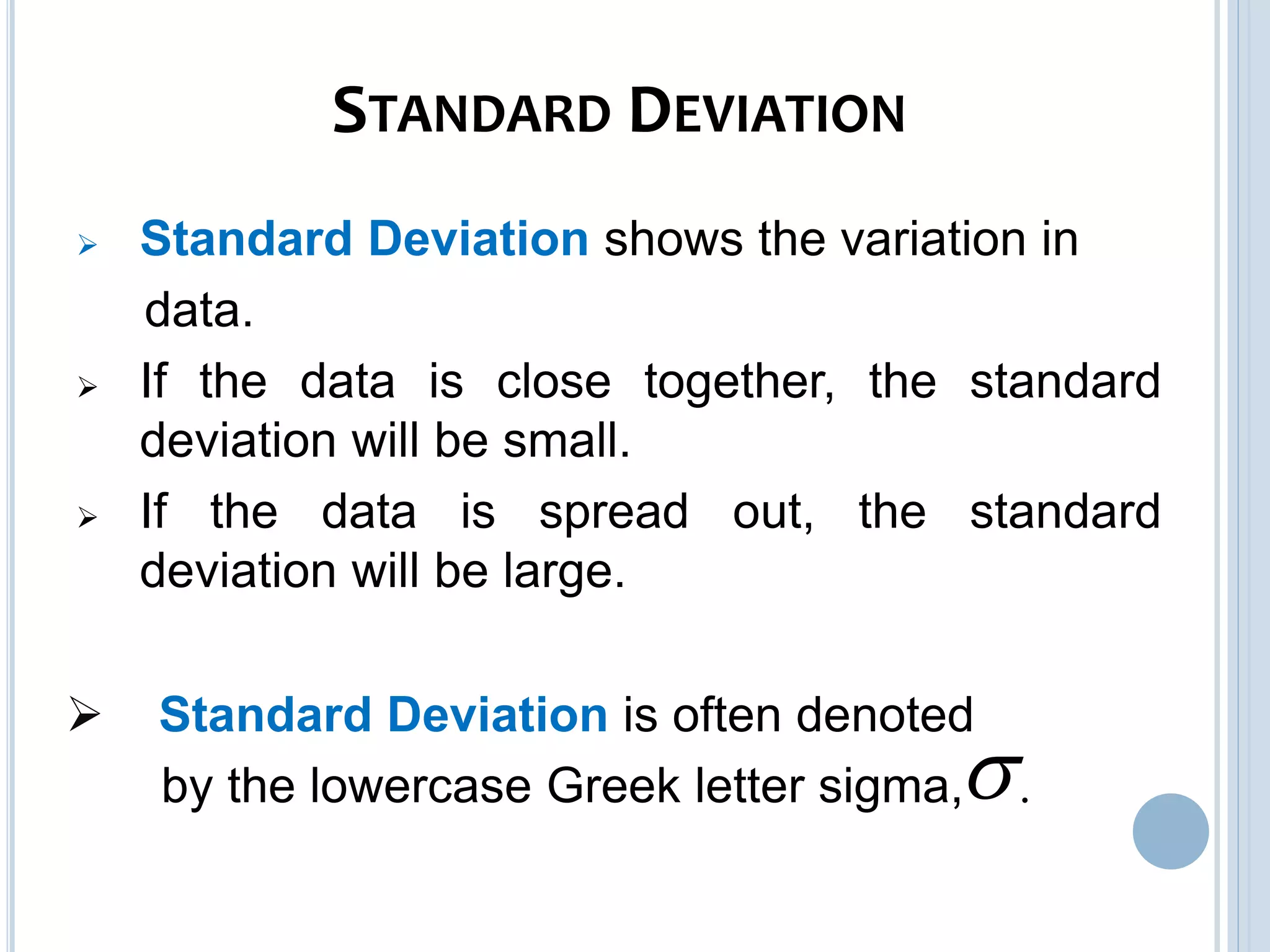 STANDARD DEVIATION

➢ Standard Deviation shows the variation in data.

➢ If the data is close together, the standard deviation will be small.

➢ If the data is spread out, the standard deviation will be large.

➢ Standard Deviation is often denoted by the lowercase Greek letter sigma, $\sigma$.